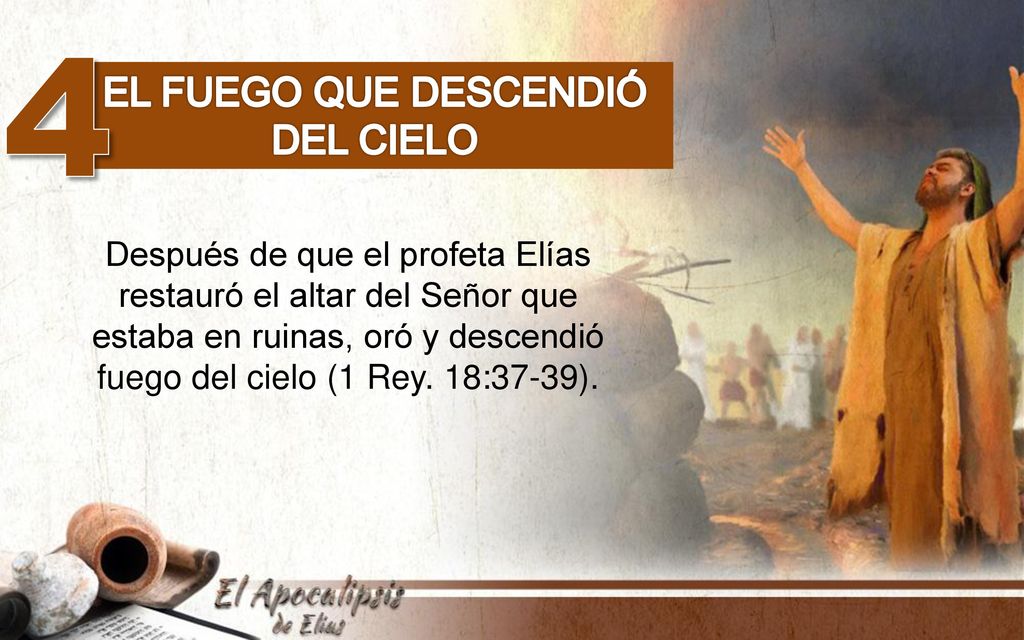 4 EL FUEGO QUE DESCENDIÓ DEL CIELO

Después de que el profeta Elías restauró el altar del Señor que estaba en ruinas, oró y descendió fuego del cielo (1 Rey. 18:37-39).

El Apocalipsis de Elías